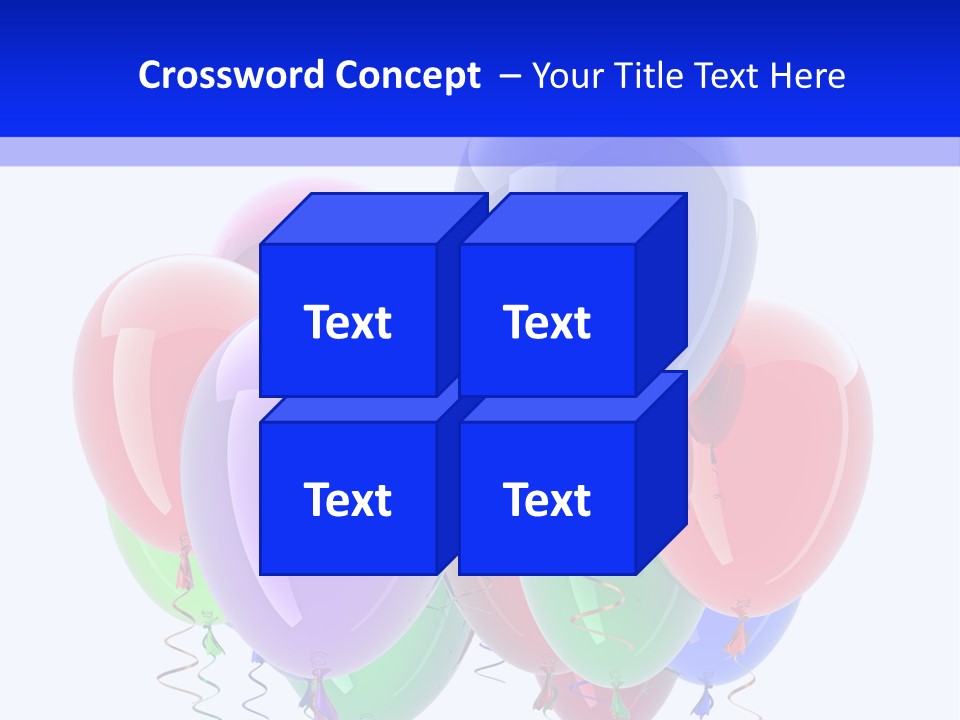 Crossword Concept – Your Title Text Here

Text

Text

Text

Text